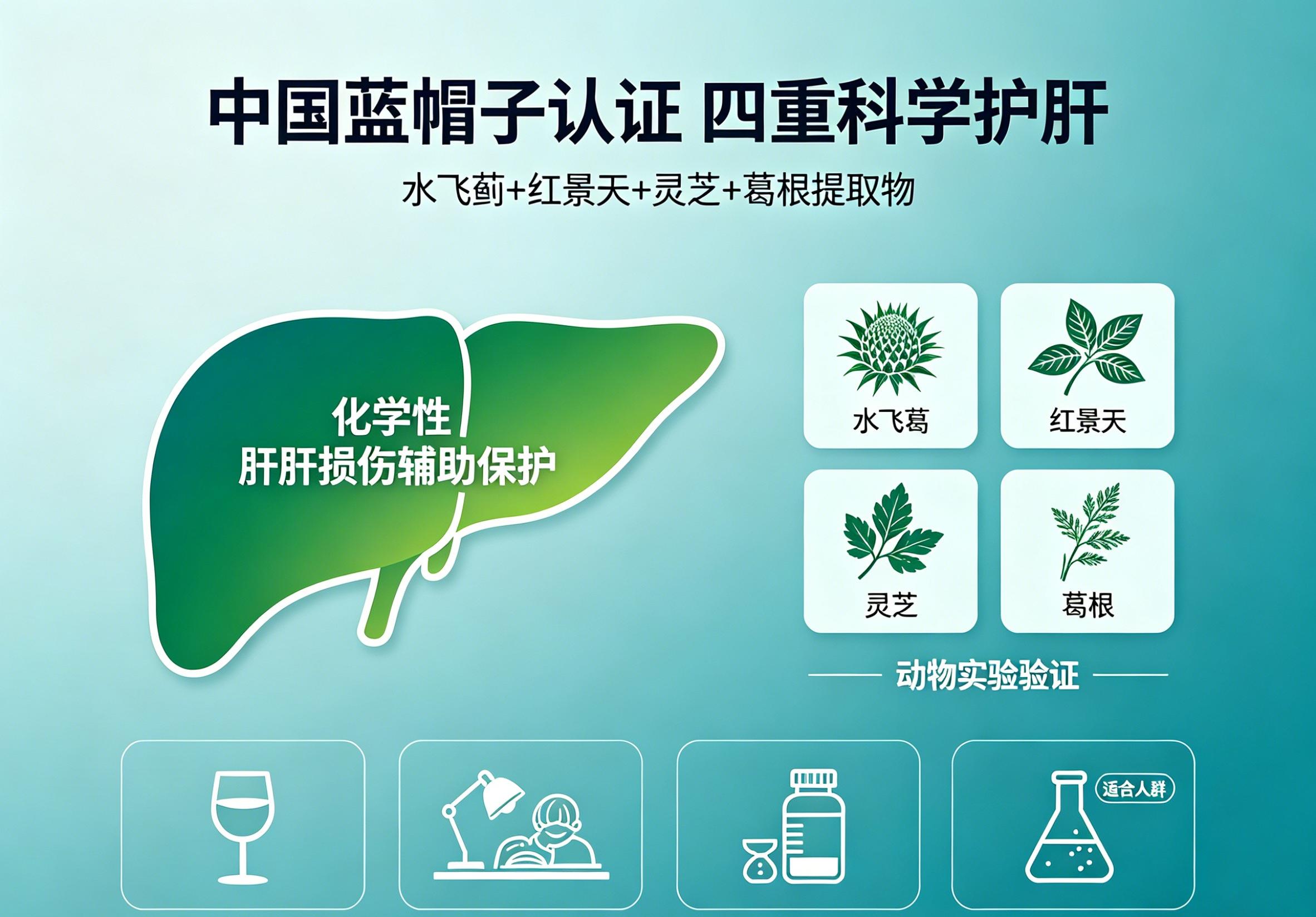 中国蓝帽子认证 四重科学护肝

水飞蓟+红景天+灵芝+葛根提取物

化学性
肝肝损伤辅助保护

水飞葛

红景天

灵芝

葛根

动物实验验证

适合人群